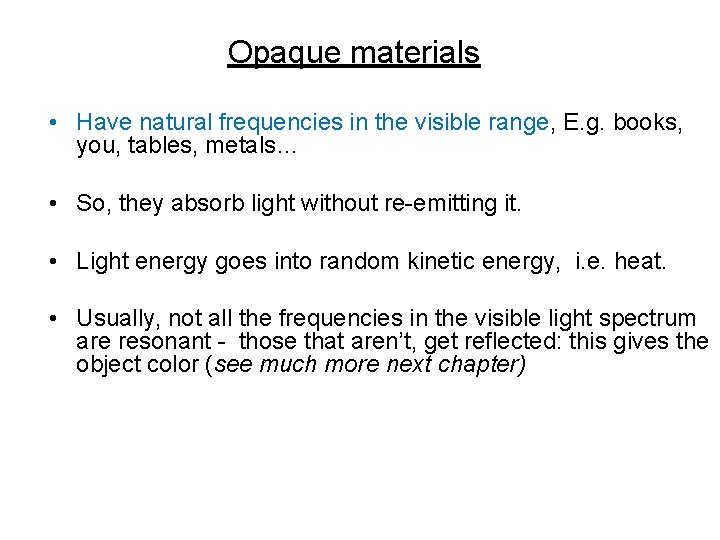 Opaque materials

• Have natural frequencies in the visible range, E.g. books, you, tables, metals…

• So, they absorb light without re-emitting it.

• Light energy goes into random kinetic energy, i.e. heat.

• Usually, not all the frequencies in the visible light spectrum are resonant - those that aren't, get reflected: this gives the object color (see much more next chapter)